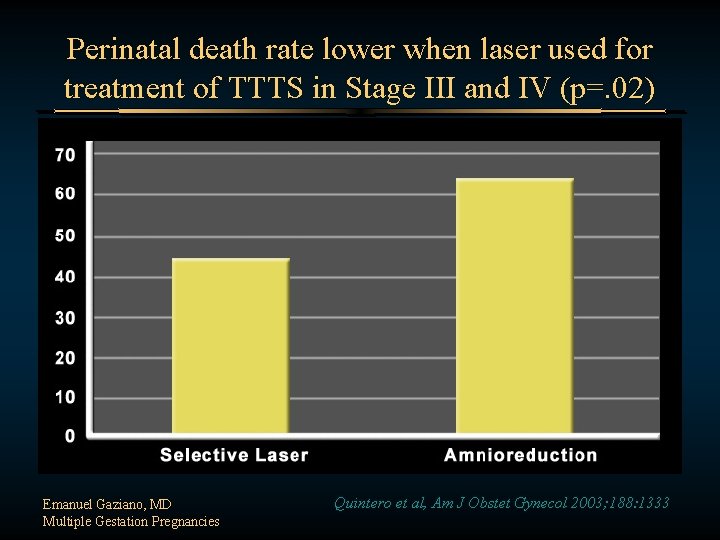 Perinatal death rate lower when laser used for treatment of TTTS in Stage III and IV (p=.02)

70
60
50
40
30
20
10
0

Selective Laser
Amnioreduction

Emanuel Gaziano, MD
Multiple Gestation Pregnancies

Quintero et al, Am J Obstet Gynecol 2003;188:1333